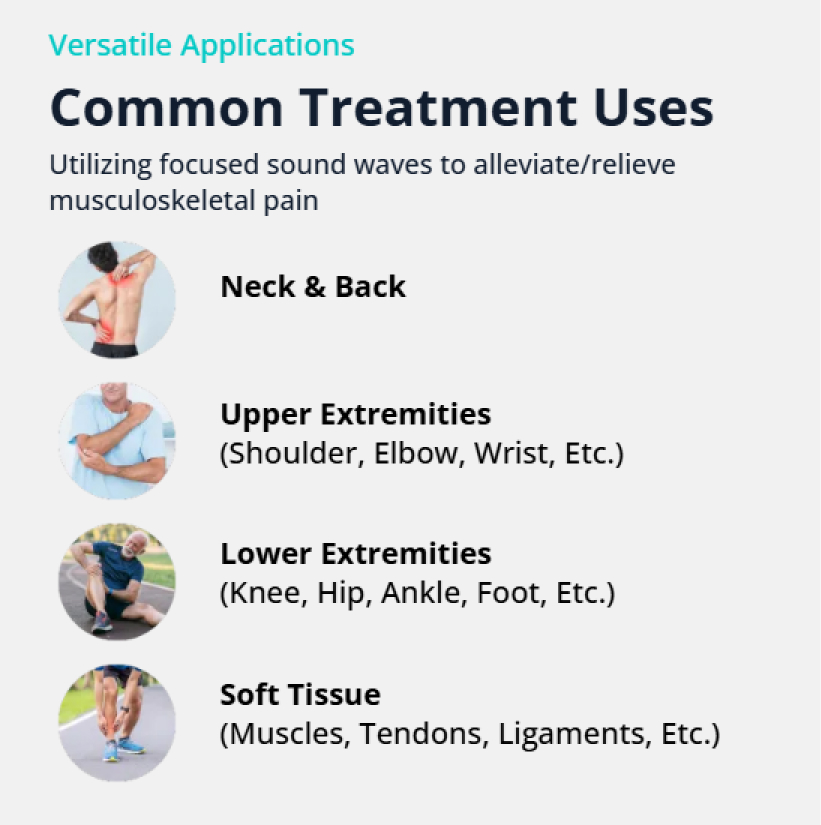 Versatile Applications

Common Treatment Uses

Utilizing focused sound waves to alleviate/relieve musculoskeletal pain

Neck & Back

Upper Extremities
(Shoulder, Elbow, Wrist, Etc.)

Lower Extremities
(Knee, Hip, Ankle, Foot, Etc.)

Soft Tissue
(Muscles, Tendons, Ligaments, Etc.)